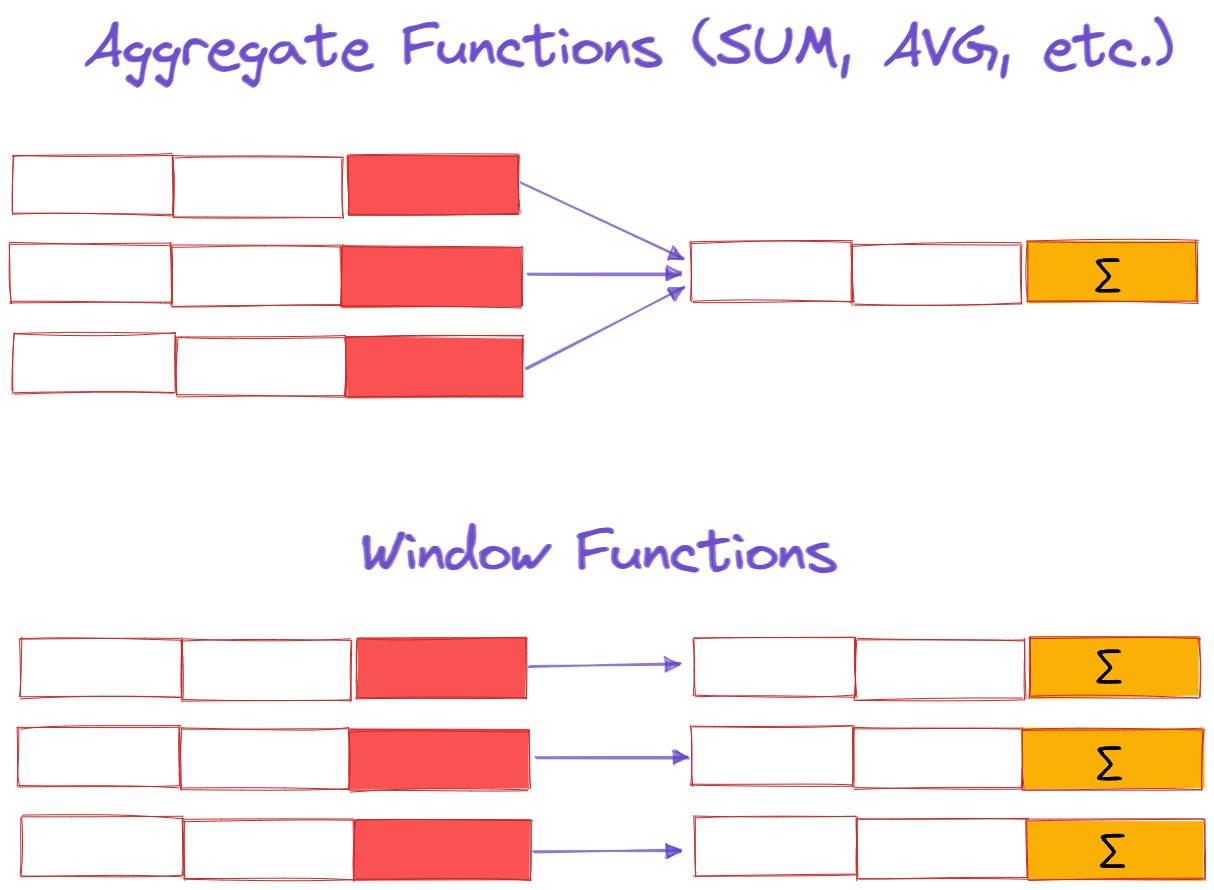 Aggregate Functions (SUM, AVG, etc.)

$\Sigma$

Window Functions

$\Sigma$

$\Sigma$

$\Sigma$